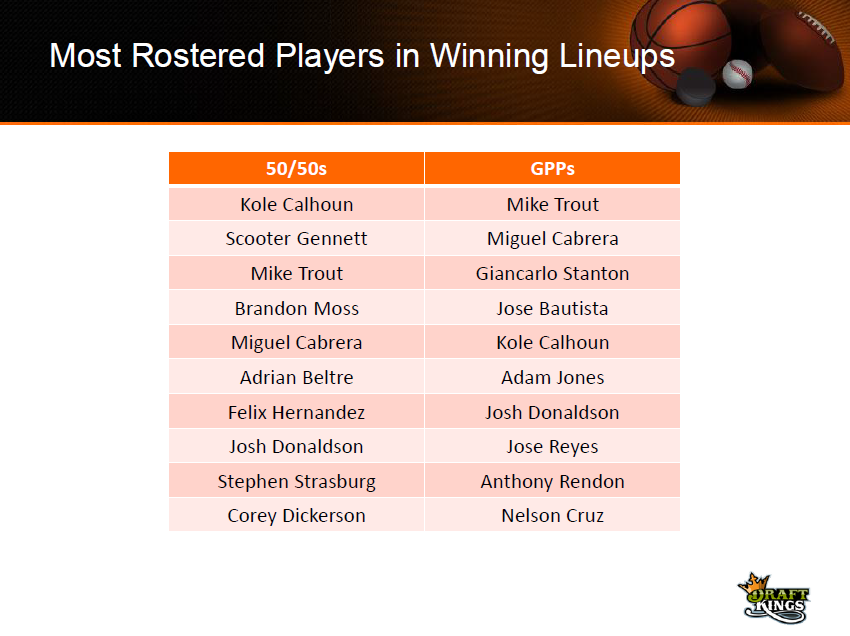 Most Rostered Players in Winning Lineups

| 50/50s | GPPs |
|---|---|
| Kole Calhoun | Mike Trout |
| Scooter Gennett | Miguel Cabrera |
| Mike Trout | Giancarlo Stanton |
| Brandon Moss | Jose Bautista |
| Miguel Cabrera | Kole Calhoun |
| Adrian Beltre | Adam Jones |
| Felix Hernandez | Josh Donaldson |
| Josh Donaldson | Jose Reyes |
| Stephen Strasburg | Anthony Rendon |
| Corey Dickerson | Nelson Cruz |

DRAFT KINGS